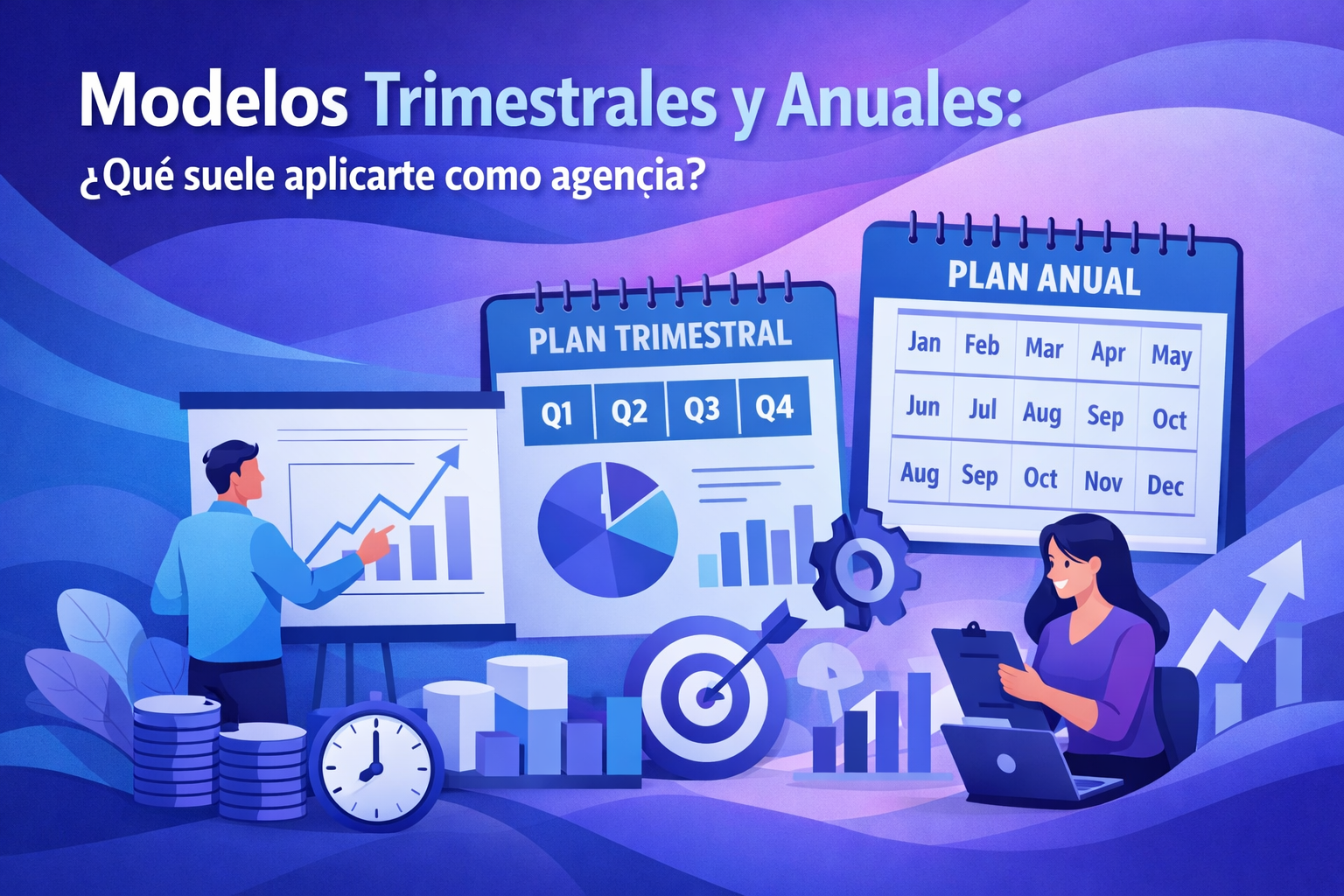 Modelos Trimestrales y Anuales:
¿Qué suele aplicarte como agençia?

PLAN TRIMESTRAL

| Q1 | Q2 | Q3 | Q4 |
|---|---|---|---|

PLAN ANUAL

| Jan | Feb | Mar | Apr | May |
|---|---|---|---|---|
| Jun | Jul | Aug | Sep | Oct |
| Aug | Sep | Oct | Nov | Dec |